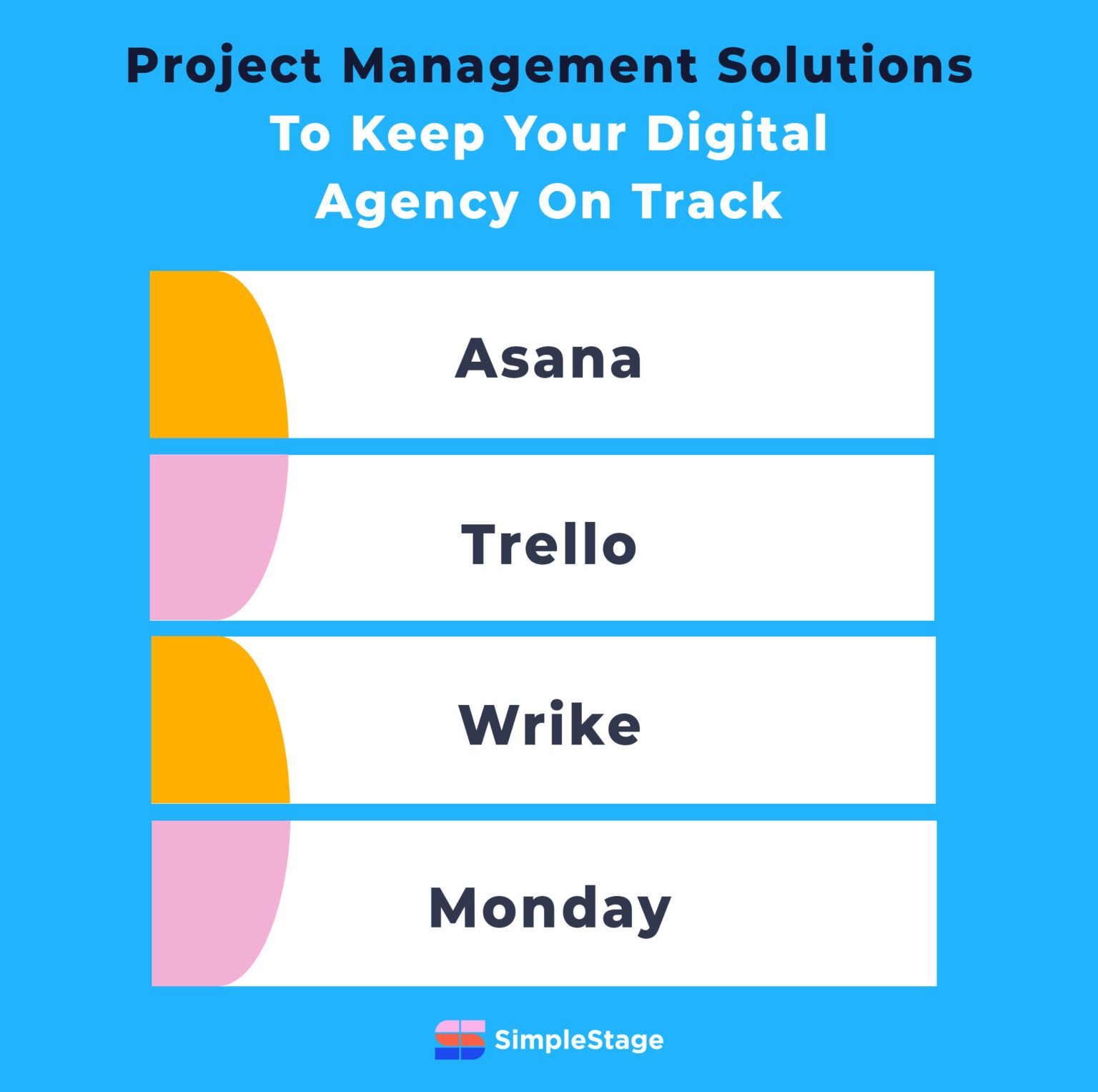 Project Management Solutions To Keep Your Digital Agency On Track

Asana

Trello

Wrike

Monday

SimpleStage